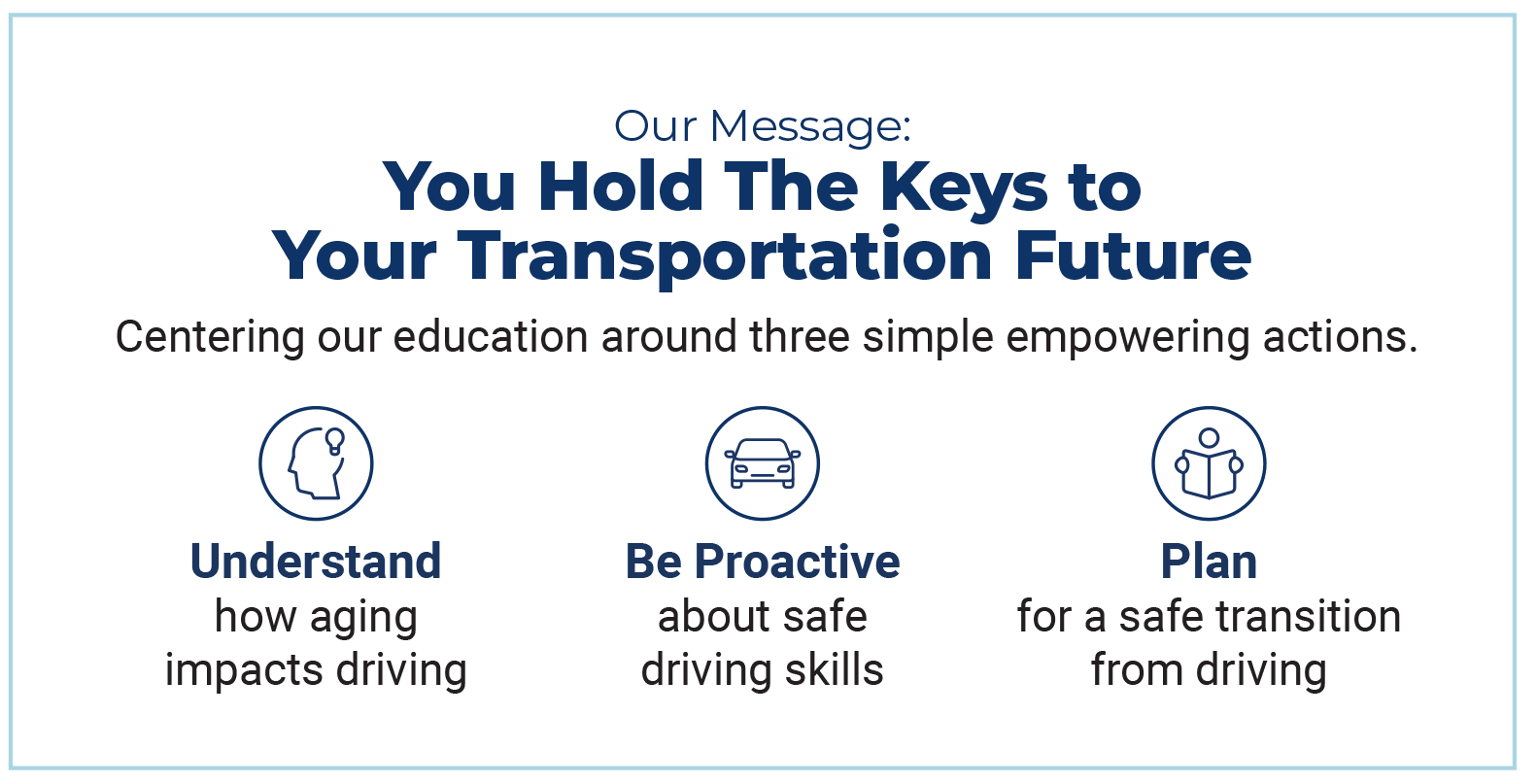 Our Message:
You Hold The Keys to Your Transportation Future

Centering our education around three simple empowering actions.

Understand
how aging impacts driving

Be Proactive
about safe driving skills

Plan
for a safe transition from driving